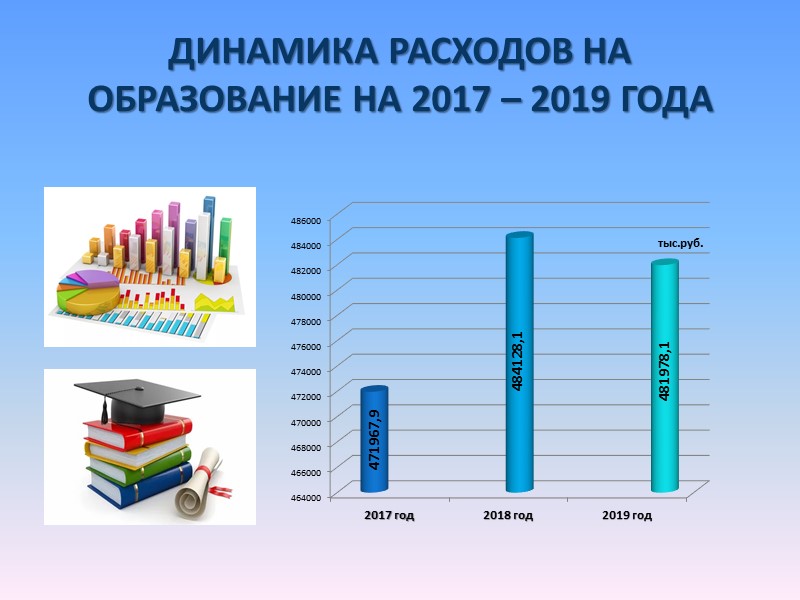 ДИНАМИКА РАСХОДОВ НА ОБРАЗОВАНИЕ НА 2017 – 2019 ГОДА

486000
484000
482000
480000
478000
476000
474000
472000
470000
468000
466000
464000

тыс.руб.

471967,9
484128,1
481978,1

2017 год
2018 год
2019 год